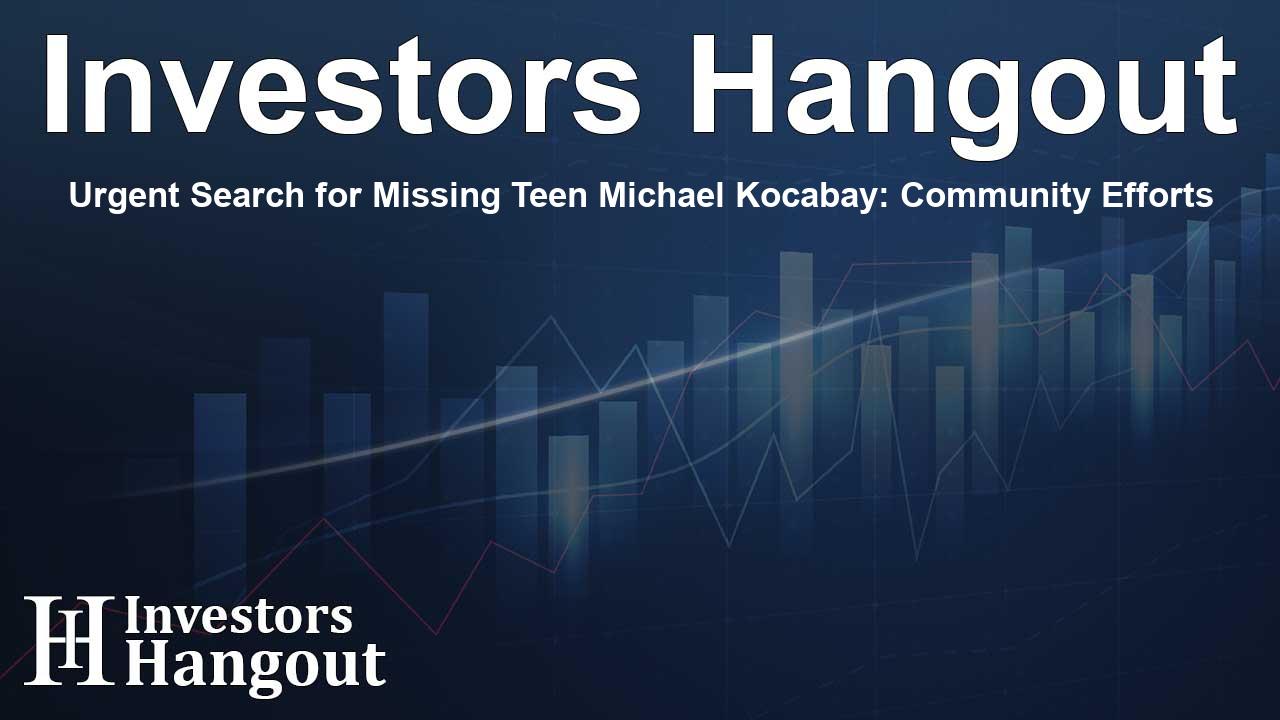 Investors Hangout

Urgent Search for Missing Teen Michael Kocabay: Community Efforts

IH Investors Hangout